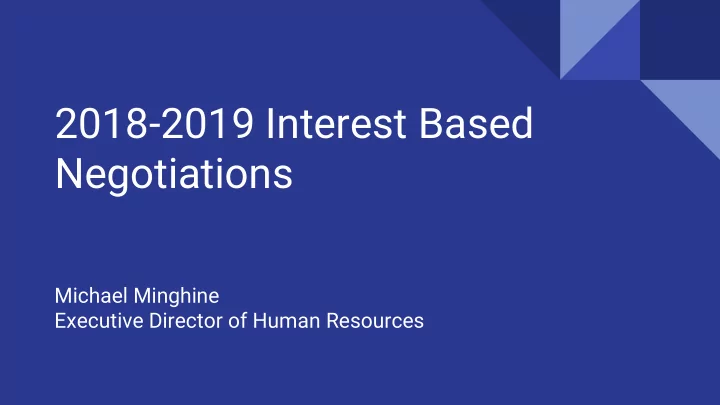 2018-2019 Interest Based Negotiations

Michael Minghine
Executive Director of Human Resources